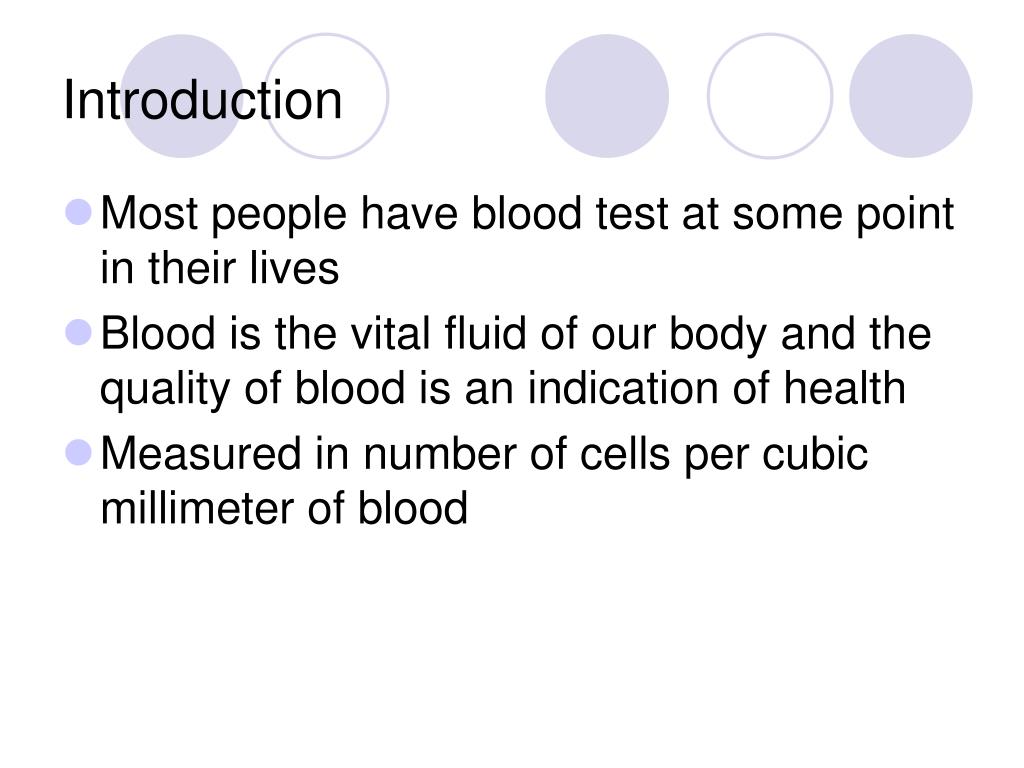 Introduction

- Most people have blood test at some point in their lives
- Blood is the vital fluid of our body and the quality of blood is an indication of health
- Measured in number of cells per cubic millimeter of blood